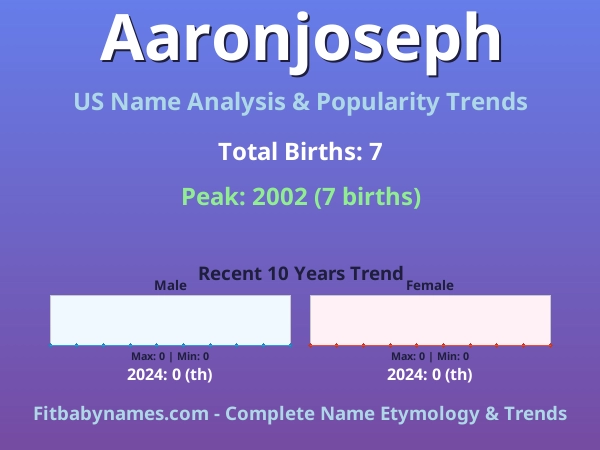 Aaronjoseph

US Name Analysis & Popularity Trends

Total Births: 7

Peak: 2002 (7 births)

Recent 10 Years Trend

Male

Max: 0 | Min: 0

2024: 0 (th)

Female

Max: 0 | Min: 0

2024: 0 (th)

Fitbabynames.com - Complete Name Etymology & Trends